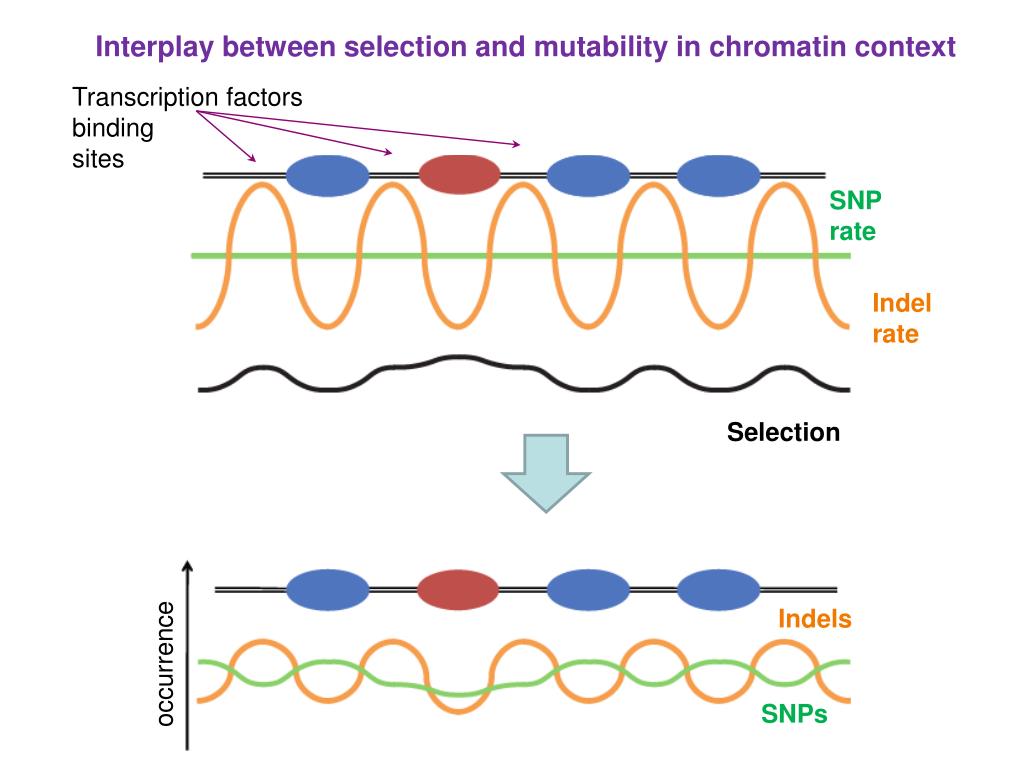 Interplay between selection and mutability in chromatin context

Transcription factors binding sites

SNP rate

Indel rate

Selection

occurrence

Indels

SNPs